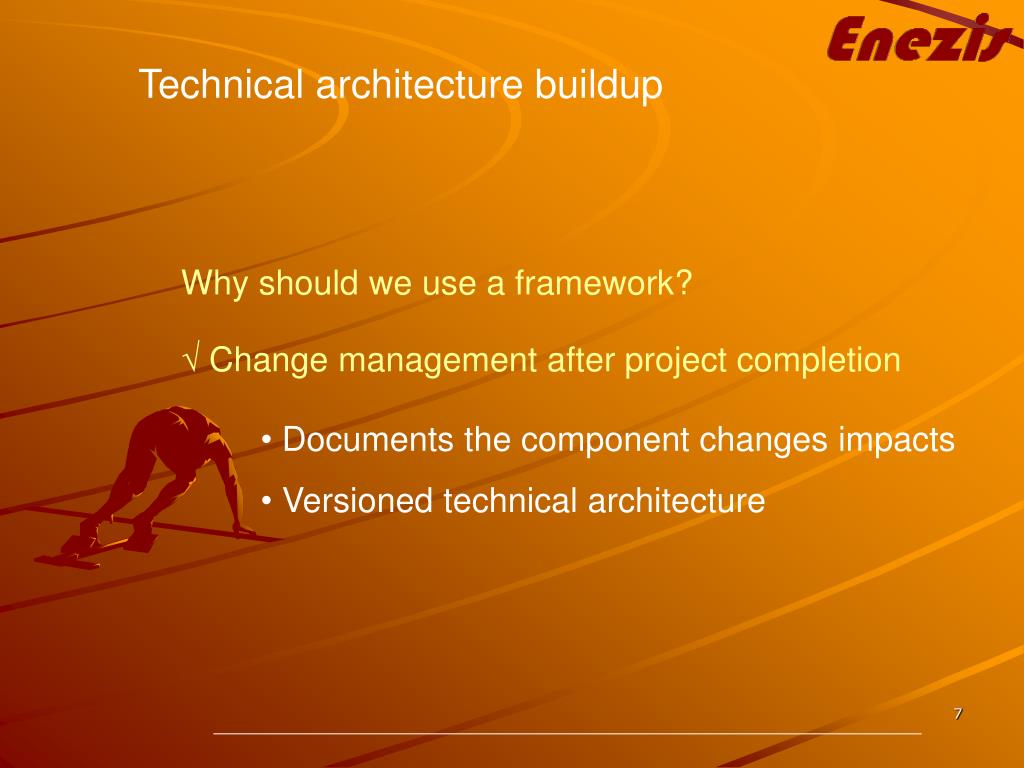 Enezis

Technical architecture buildup

Why should we use a framework?

√ Change management after project completion

• Documents the component changes impacts

• Versioned technical architecture

7